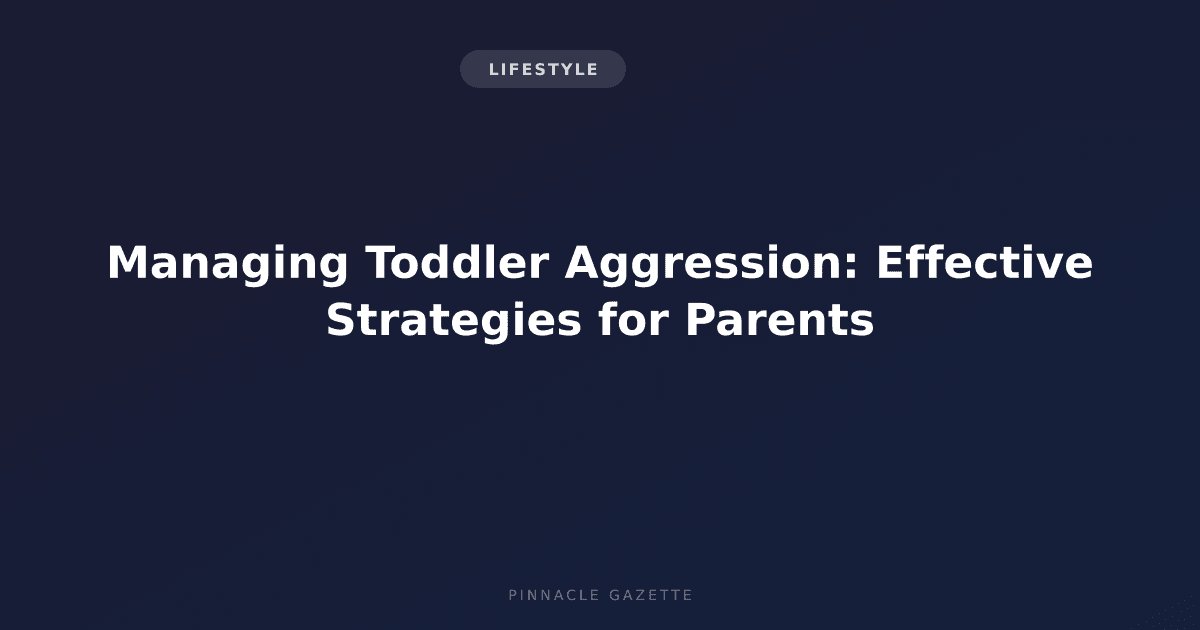 LIFESTYLE

Managing Toddler Aggression: Effective Strategies for Parents

PINNACLE GAZETTE